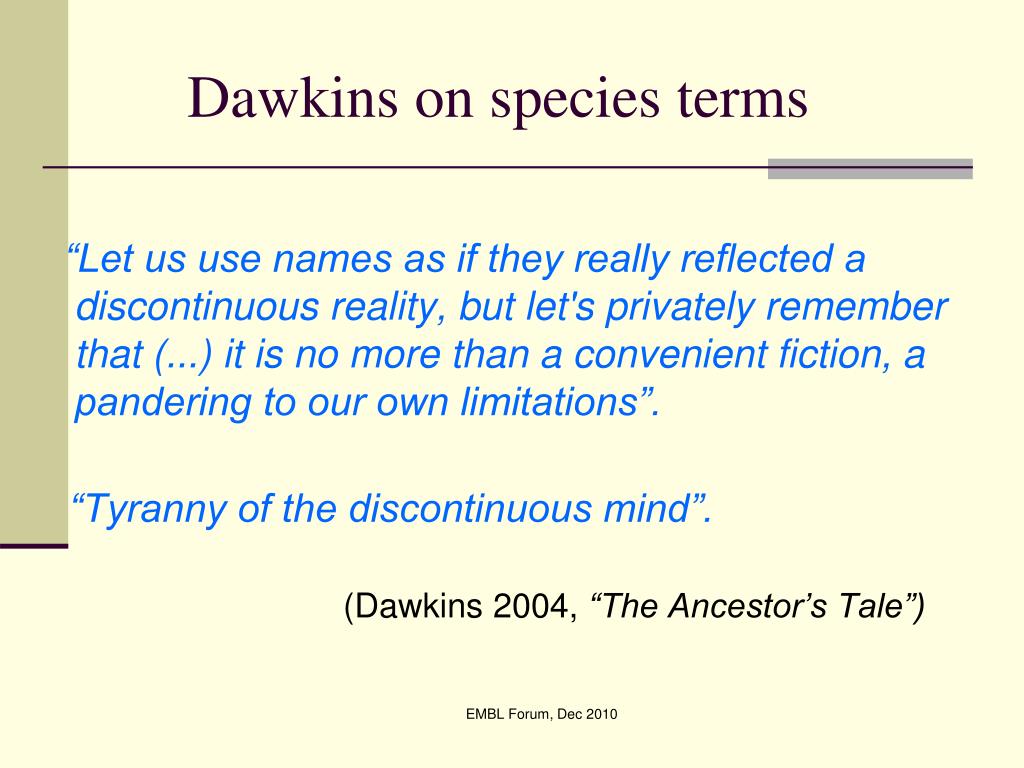 Dawkins on species terms

“Let us use names as if they really reflected a discontinuous reality, but let's privately remember that (...) it is no more than a convenient fiction, a pandering to our own limitations”.

“Tyranny of the discontinuous mind”.

(Dawkins 2004, “The Ancestor’s Tale”)

EMBL Forum, Dec 2010